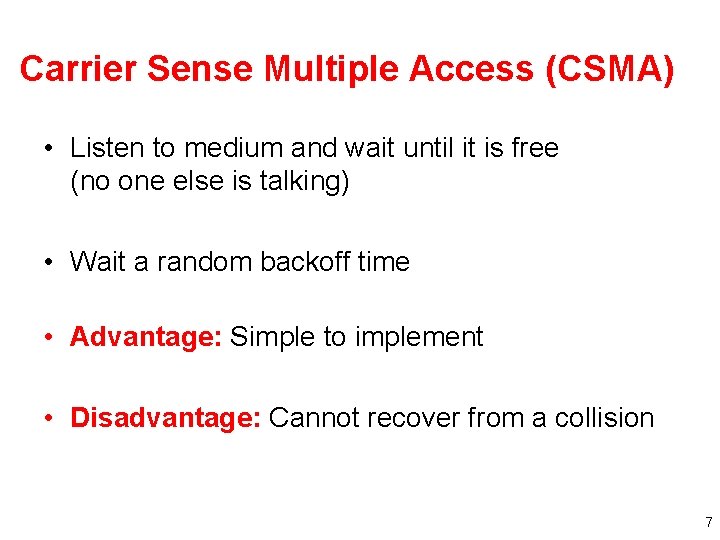 Carrier Sense Multiple Access (CSMA)

• Listen to medium and wait until it is free (no one else is talking)

• Wait a random backoff time

• Advantage: Simple to implement

• Disadvantage: Cannot recover from a collision

7